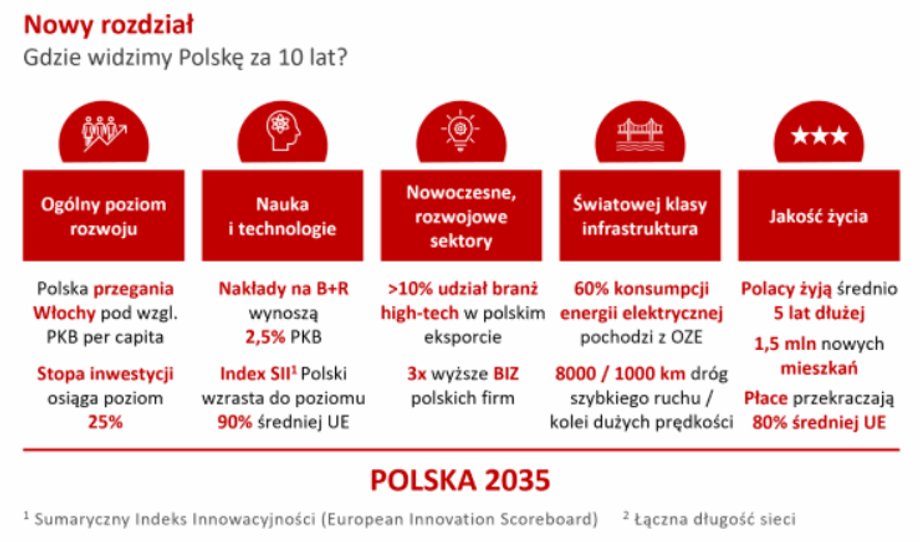 Nowy rozdział
Gdzie widzimy Polskę za 10 lat?

Ogólny poziom rozwoju

Polska przegania Włochy pod wzgl. PKB per capita

Stopa inwestycji osiąga poziom 25%

Nauka i technologie

Nakłady na B+R wynoszą 2,5% PKB

Index SII$^1$ Polski wzrasta do poziomu 90% średniej UE

Nowoczesne, rozwojowe sektory

>10% udział branż high-tech w polskim eksporcie

3x wyższe BIZ polskich firm

Światowej klasy infrastruktura

60% konsumpcji energii elektrycznej pochodzi z OZE

8000 / 1000 km dróg szybkiego ruchu / kolei dużych prędkości

Jakość życia

Polacy żyją średnio 5 lat dłużej

1,5 mln nowych mieszkań

Płace przekraczają 80% średniej UE

POLSKA 2035

$^1$ Sumaryczny Indeks Innowacyjności (European Innovation Scoreboard) $^2$ Łączna długość sieci